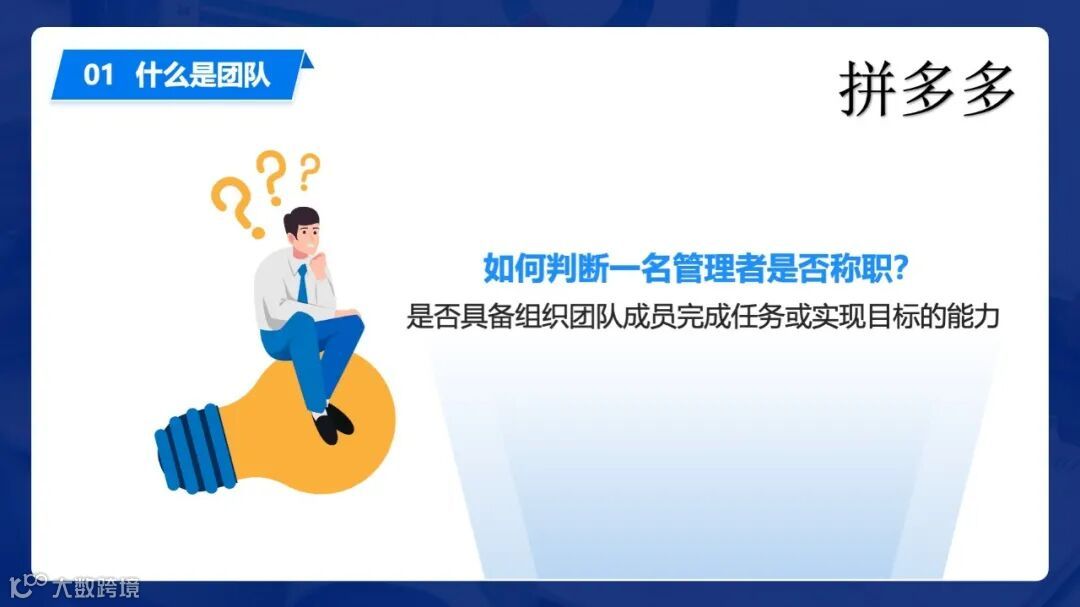 01 什么是团队

拼多多

如何判断一名管理者是否称职?

是否具备组织团队成员完成任务或实现目标的能力

大数跨境